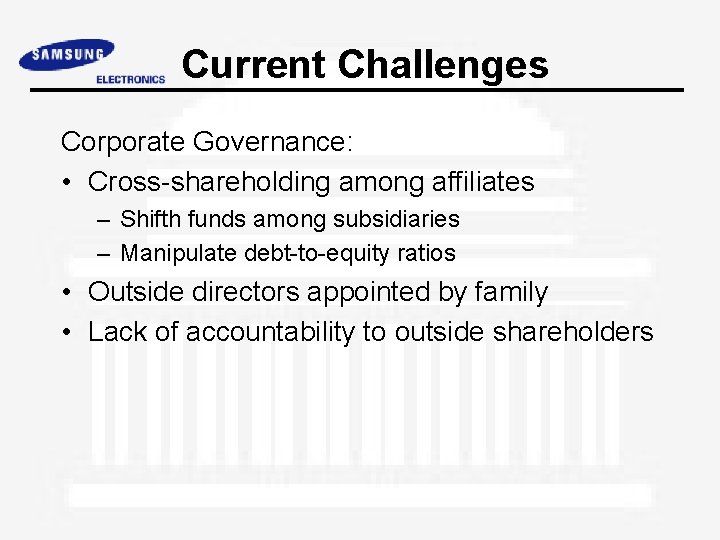 SAMSUNG
ELECTRONICS

Current Challenges

Corporate Governance:

• Cross-shareholding among affiliates
– Shifth funds among subsidiaries
– Manipulate debt-to-equity ratios

• Outside directors appointed by family

• Lack of accountability to outside shareholders